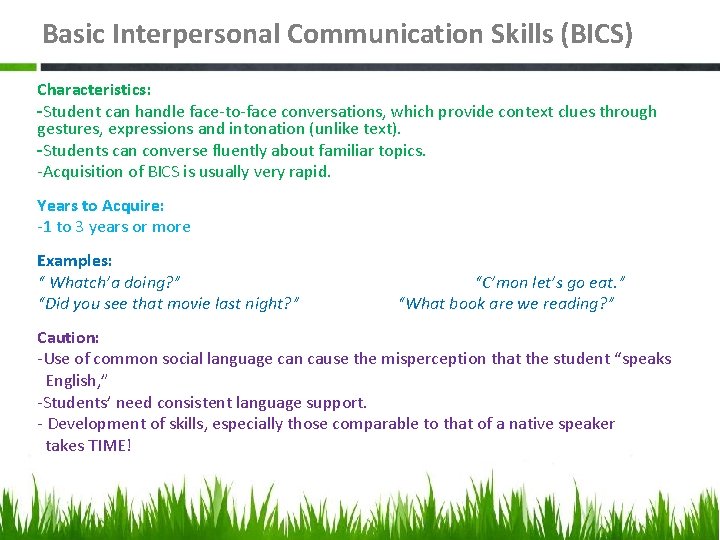 Basic Interpersonal Communication Skills (BICS)

Characteristics:
-Student can handle face-to-face conversations, which provide context clues through gestures, expressions and intonation (unlike text).
-Students can converse fluently about familiar topics.
-Acquisition of BICS is usually very rapid.

Years to Acquire:
-1 to 3 years or more

Examples:
" Whatch'a doing?"
"C'mon let's go eat."
"Did you see that movie last night?"
"What book are we reading?"

Caution:
-Use of common social language can cause the misperception that the student "speaks English,"
-Students' need consistent language support.
- Development of skills, especially those comparable to that of a native speaker takes TIME!